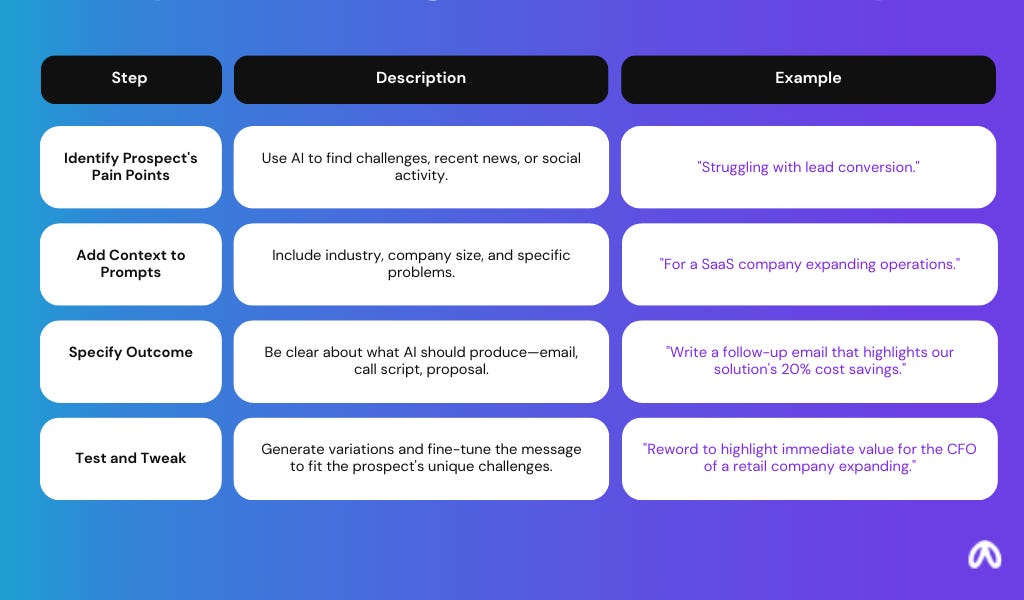 | Step | Description | Example |
|---|---|---|
| Identify Prospect's Pain Points | Use AI to find challenges, recent news, or social activity. | "Struggling with lead conversion." |
| Add Context to Prompts | Include industry, company size, and specific problems. | "For a SaaS company expanding operations." |
| Specify Outcome | Be clear about what AI should produce—email, call script, proposal. | "Write a follow-up email that highlights our solution's 20% cost savings." |
| Test and Tweak | Generate variations and fine-tune the message to fit the prospect's unique challenges. | "Reword to highlight immediate value for the CFO of a retail company expanding." |